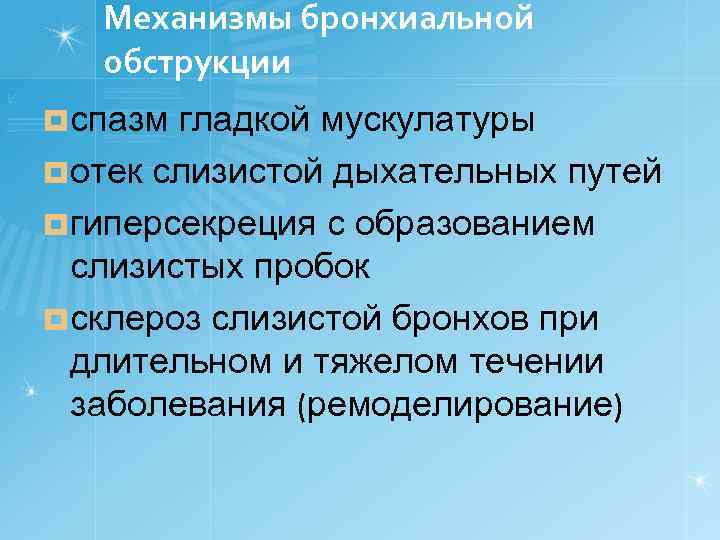 Механизмы бронхиальной обструкции

спазм гладкой мускулатуры

отек слизистой дыхательных путей

гиперсекреция с образованием слизистых пробок

склероз слизистой бронхов при длительном и тяжелом течении заболевания (ремоделирование)